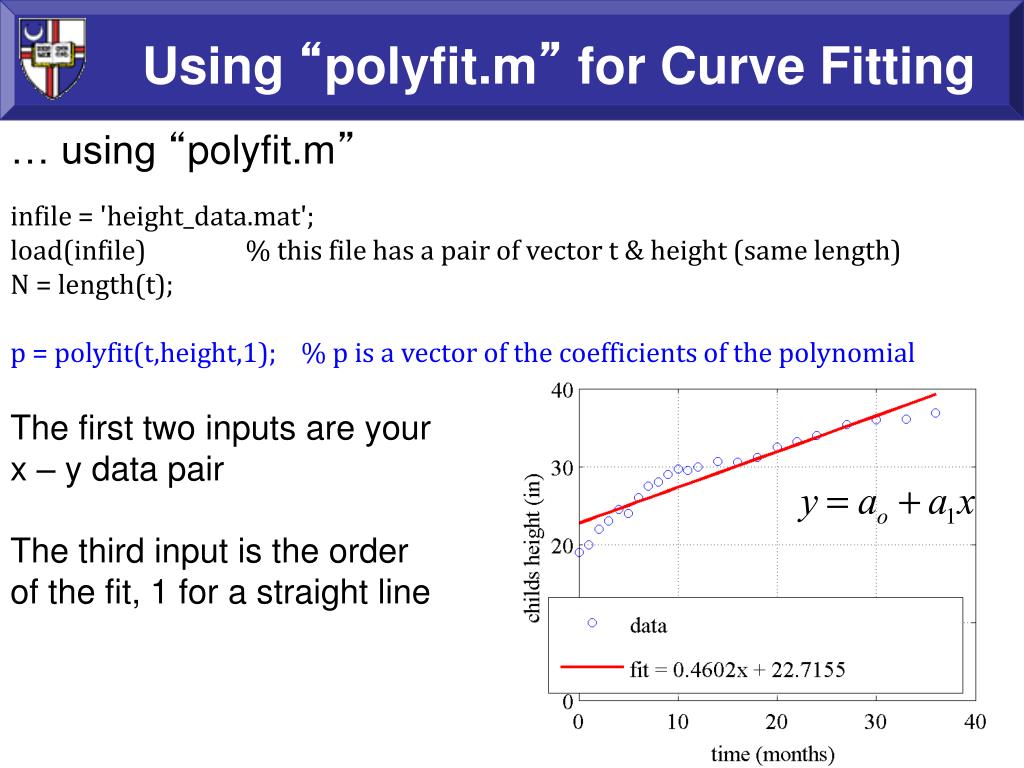 Using “polyfit.m” for Curve Fitting

… using “polyfit.m”

infile = 'height_data.mat';
load(infile) % this file has a pair of vector t & height (same length)
N = length(t);

p = polyfit(t,height,1); % p is a vector of the coefficients of the polynomial

The first two inputs are your x – y data pair

The third input is the order of the fit, 1 for a straight line

40
30
20
0
childs height (in)
$y = a_o + a_1 x$
data
fit = 0.4602x + 22.7155
0 10 20 30 40
time (months)